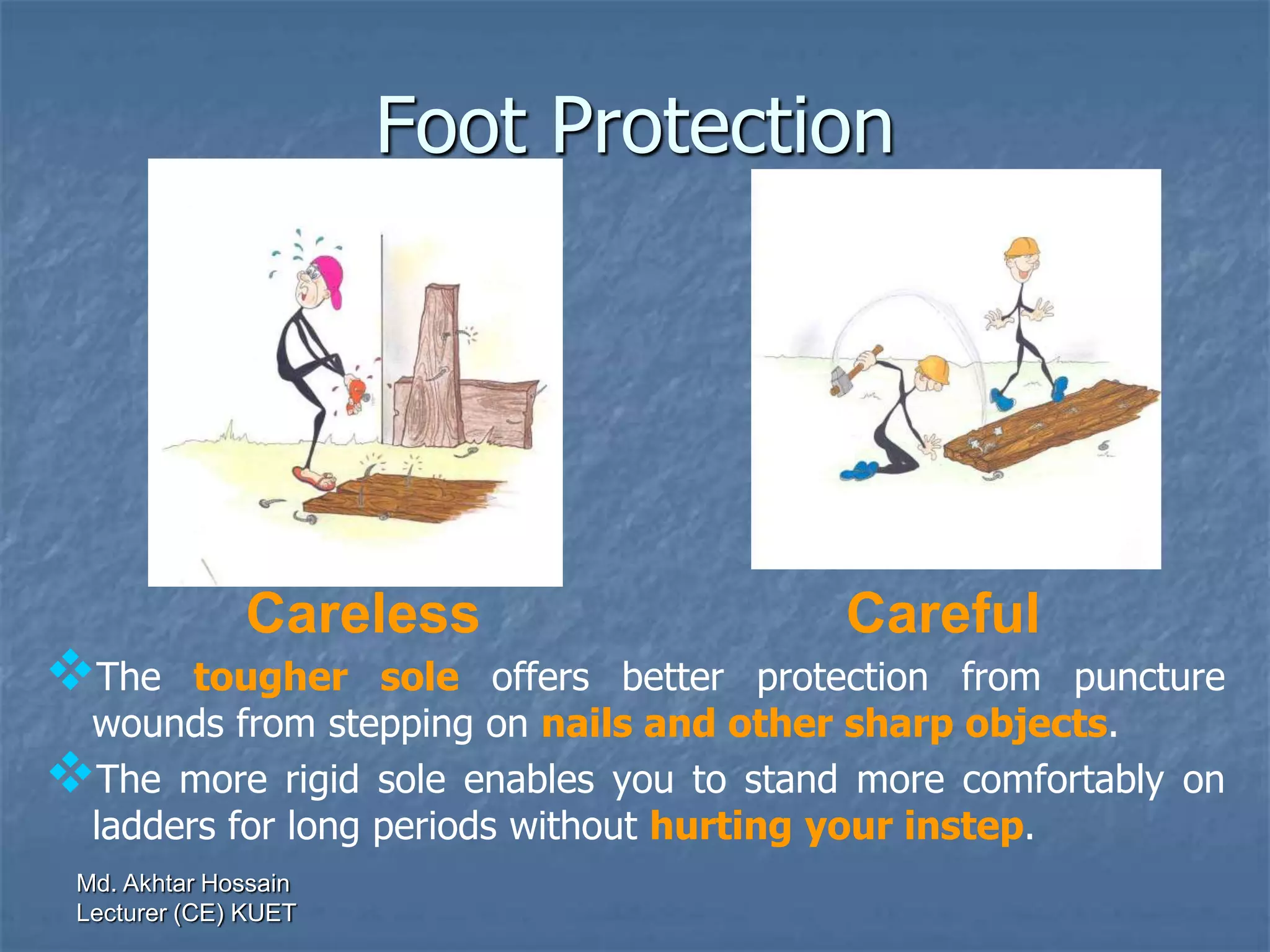 Foot Protection

Careless

Careful

❖The tougher sole offers better protection from puncture wounds from stepping on nails and other sharp objects.

❖The more rigid sole enables you to stand more comfortably on ladders for long periods without hurting your instep.

Md. Akhtar Hossain
Lecturer (CE) KUET